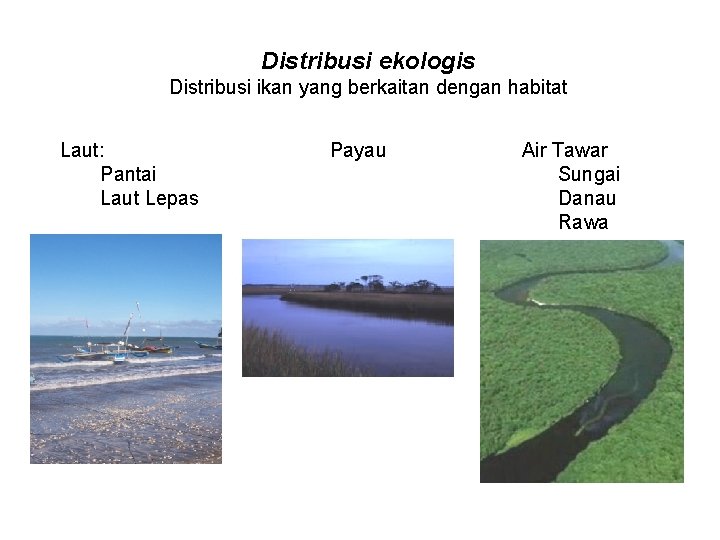 Distribusi ekologis
Distribusi ikan yang berkaitan dengan habitat

Laut:
Pantai
Laut Lepas

Payau

Air Tawar
Sungai
Danau
Rawa